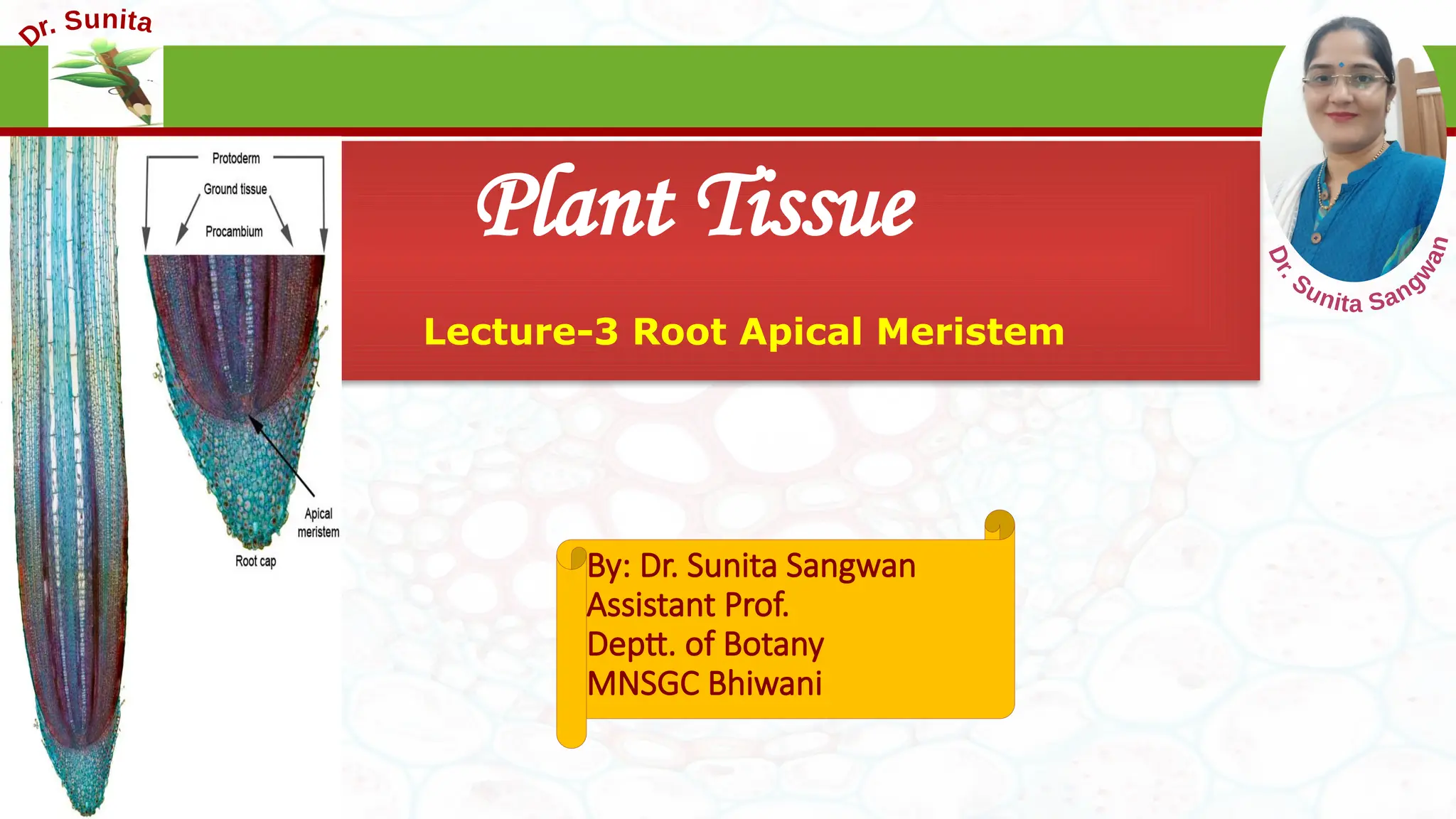 Dr. Sunita

Protoderm
Ground tissue
Procambium
Apical meristem
Root cap

Plant Tissue

Lecture-3 Root Apical Meristem

Dr. Sunita Sangwan

By: Dr. Sunita Sangwan
Assistant Prof.
Deptt. of Botany
MNSGC Bhiwani